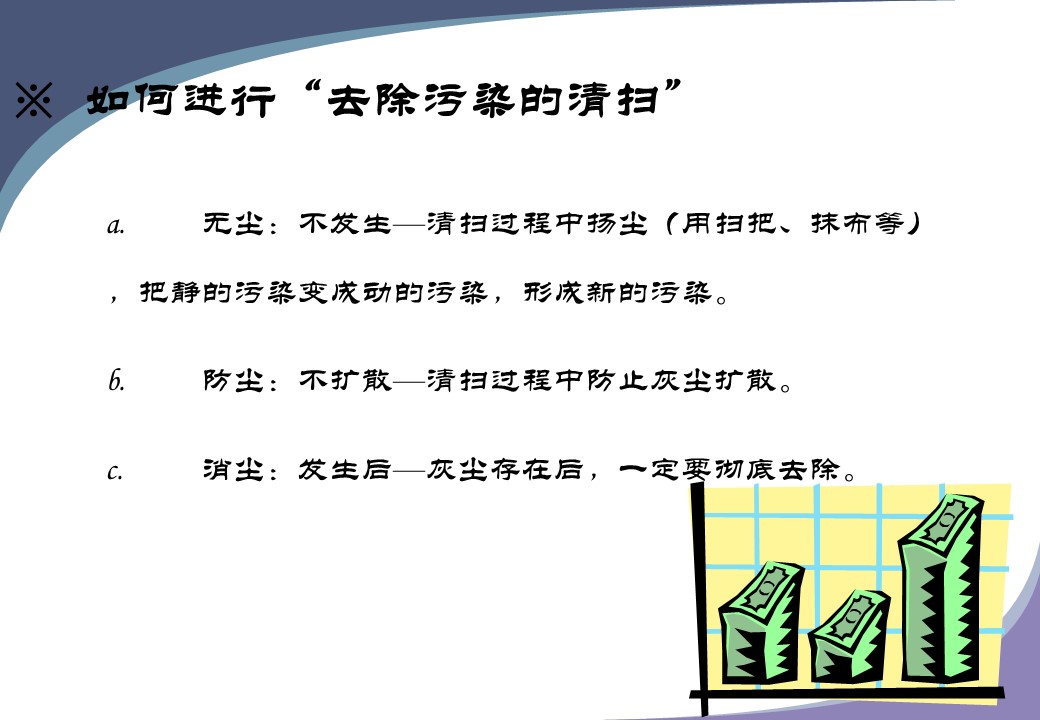 ※ 如何进行“去除污染的清扫”

a. 无尘：不发生—清扫过程中扬尘（用扫把、抹布等），把静的污染变成动的污染，形成新的污染。

b. 防尘：不扩散—清扫过程中防止灰尘扩散。

c. 消尘：发生后—灰尘存在后，一定要彻底去除。